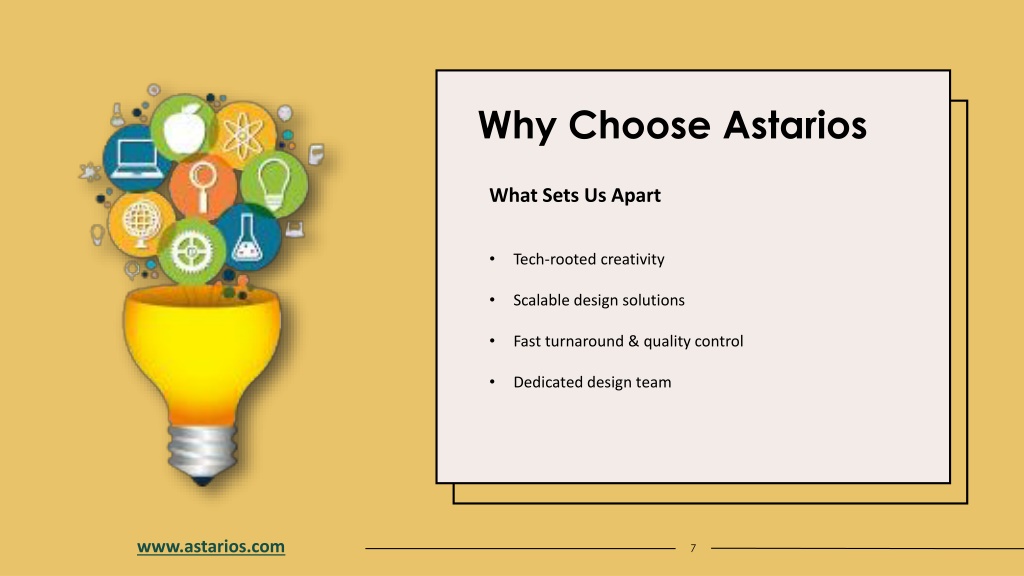 Why Choose Astarios

What Sets Us Apart

• Tech-rooted creativity
• Scalable design solutions
• Fast turnaround & quality control
• Dedicated design team

www.astarios.com

7